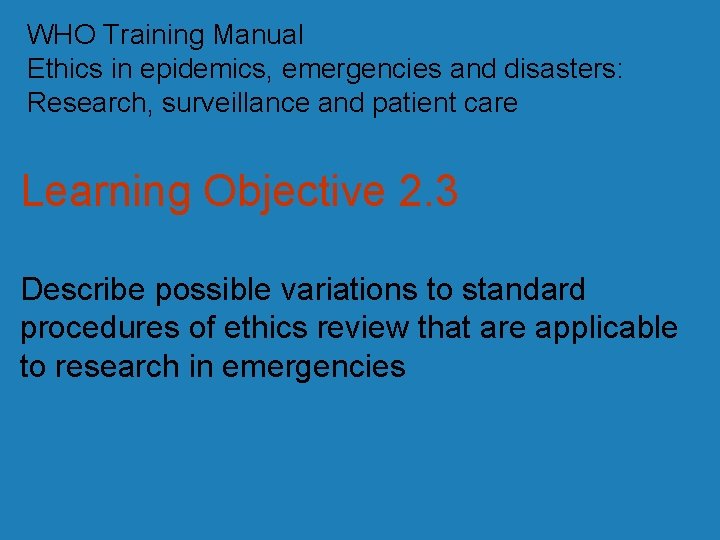 WHO Training Manual
Ethics in epidemics, emergencies and disasters: Research, surveillance and patient care

Learning Objective 2.3

Describe possible variations to standard procedures of ethics review that are applicable to research in emergencies